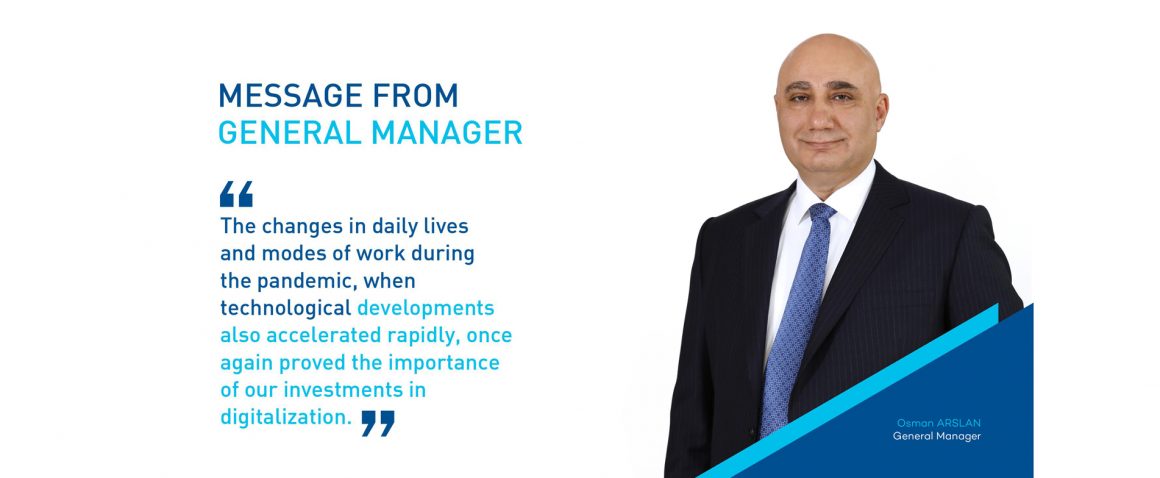 MESSAGE FROM
GENERAL MANAGER

“
The changes in daily lives and modes of work during the pandemic, when technological developments also accelerated rapidly, once again proved the importance of our investments in digitalization. ”

Osman ARSLAN
General Manager